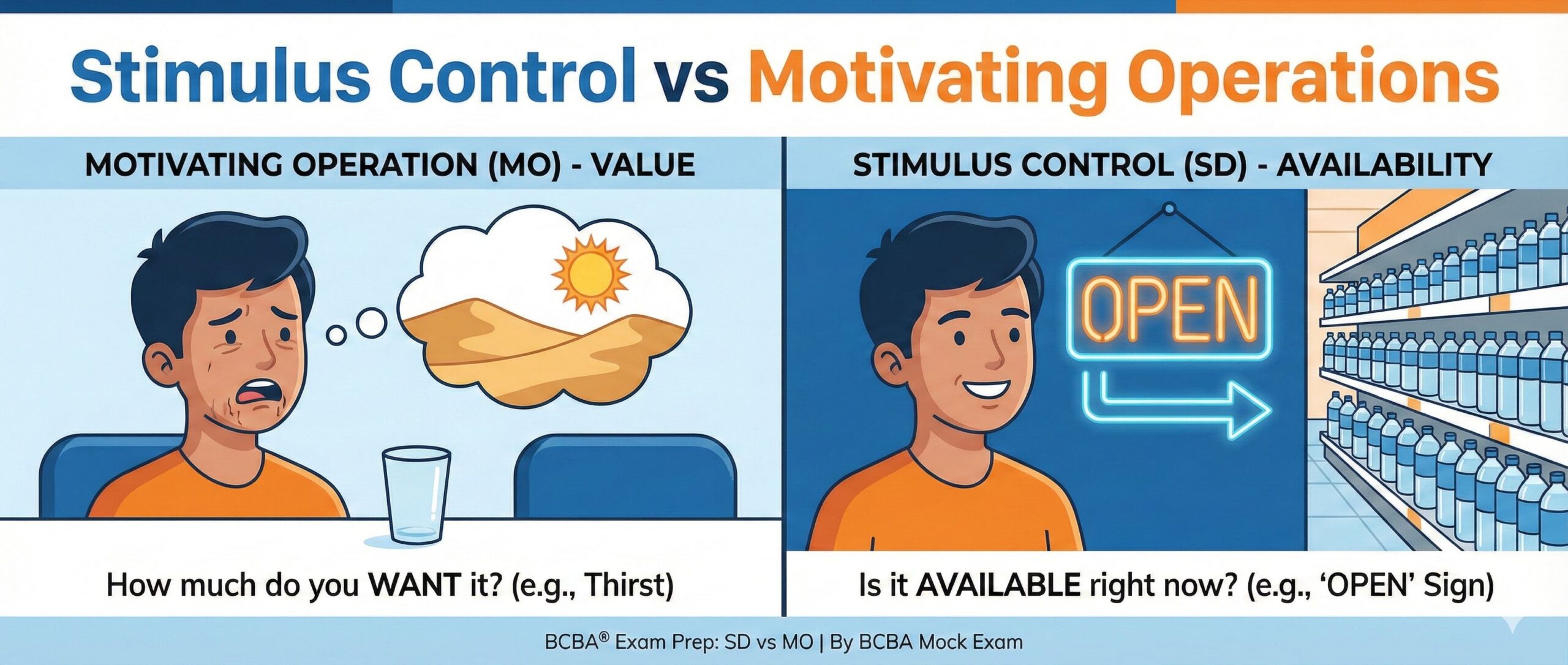 Stimulus Control vs Motivating Operations

MOTIVATING OPERATION (MO) - VALUE

How much do you WANT it? (e.g., Thirst)

STIMULUS CONTROL (SD) - AVAILABILITY

OPEN

Is it AVAILABLE right now? (e.g., 'OPEN' Sign)

BCBA® Exam Prep: SD vs MO | By BCBA Mock Exam